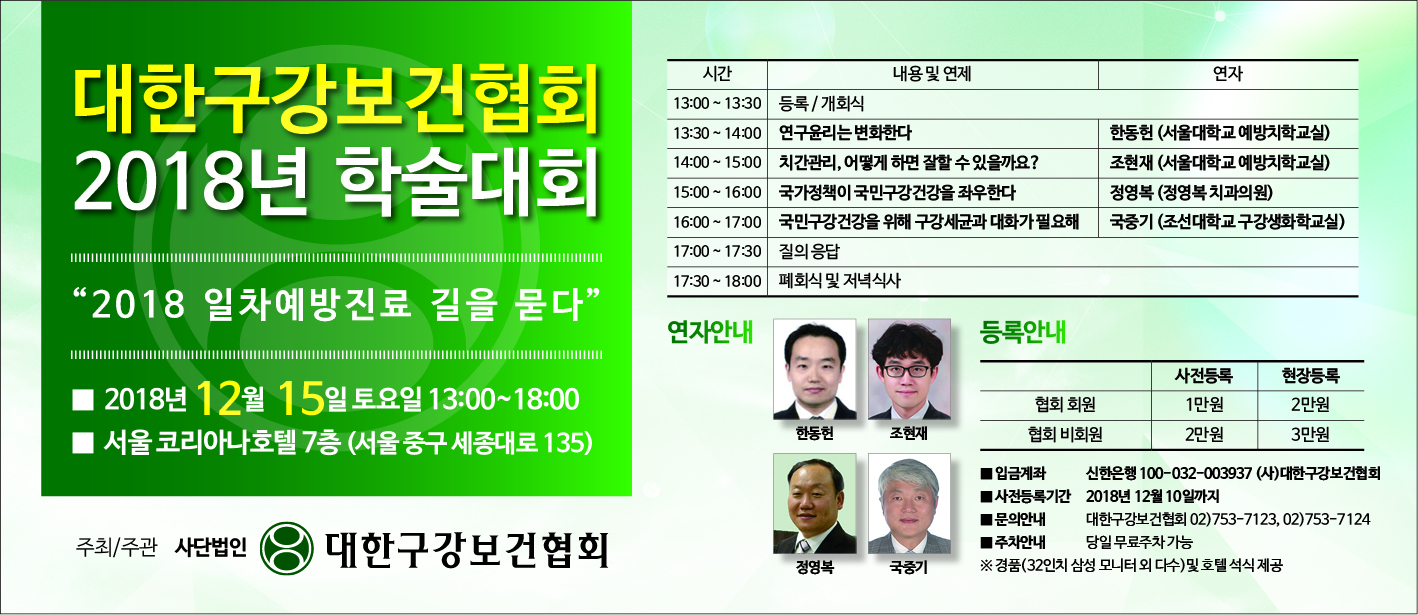 대한구강보건협회
2018년 학술대회

“2018 일차예방진료 길을 묻다”

■ 2018년 12월 15일 토요일 13:00~18:00
■ 서울 코리아나호텔 7층 (서울 중구 세종대로 135)

주최/주관 사단법인 대한구강보건협회

| 시간 | 내용 및 연제 | 연자 |
|---|---|---|
| 13:00 ~ 13:30 | 등록 / 개회식 | |
| 13:30 ~ 14:00 | 연구윤리는 변화한다 | 한동헌 (서울대학교 예방치학교실) |
| 14:00 ~ 15:00 | 치간관리, 어떻게 하면 잘할 수 있을까요? | 조현재 (서울대학교 예방치학교실) |
| 15:00 ~ 16:00 | 국가정책이 국민구강건강을 좌우한다 | 정영복 (정영복 치과의원) |
| 16:00 ~ 17:00 | 국민구강건강을 위해 구강세균과 대화가 필요해 | 국중기 (조선대학교 구강생화학교실) |
| 17:00 ~ 17:30 | 질의 응답 | |
| 17:30 ~ 18:00 | 폐회식 및 저녁식사 | |

연자안내

한동헌 조현재 정영복 국중기

등록안내

| | 사전등록 | 현장등록 |
|---|---|---|
| 협회 회원 | 1만원 | 2만원 |
| 협회 비회원 | 2만원 | 3만원 |

■ 입금계좌 신한은행 100-032-003937 (사)대한구강보건협회
■ 사전등록기간 2018년 12월 10일까지
■ 문의안내 대한구강보건협회 02)753-7123, 02)753-7124
■ 주차안내 당일 무료주차 가능
※ 경품(32인치 삼성 모니터 외 다수) 및 호텔 석식 제공